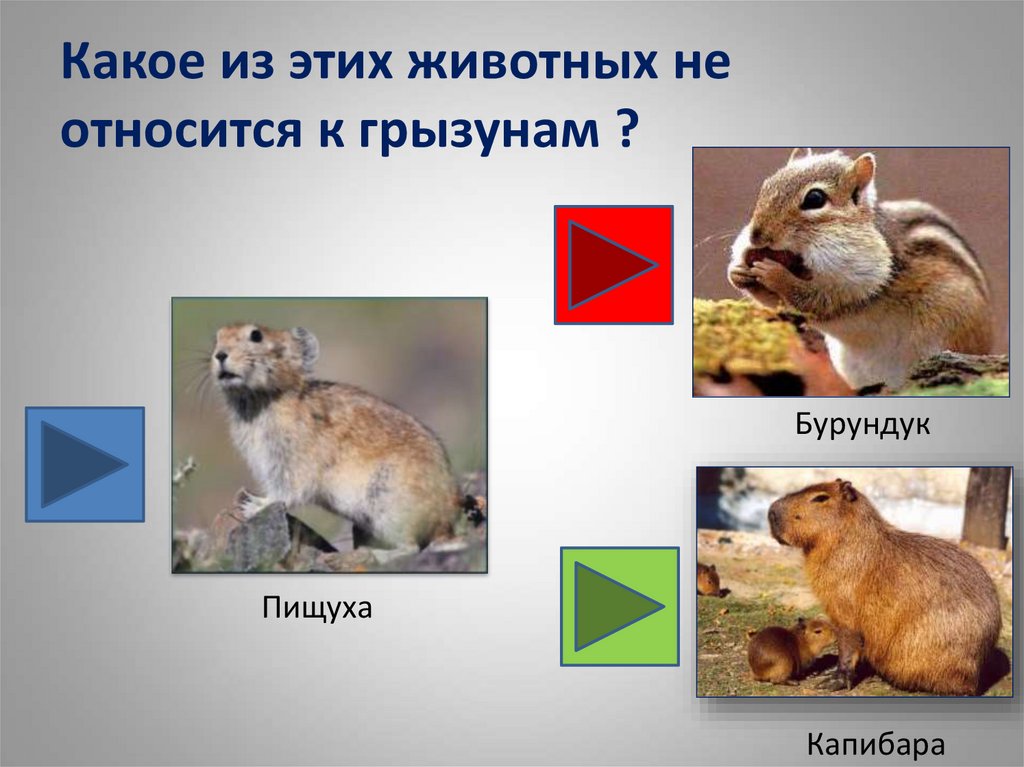 Какое из этих животных не относится к грызунам ?

Бурундук

Пищуха

Капибара